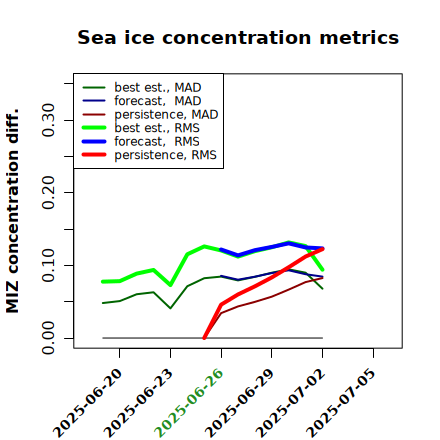 Sea ice concentration metrics

best est., MAD
forecast, MAD
persistence, MAD
best est., RMS
forecast, RMS
persistence, RMS

MIZ concentration diff.

0.00
0.10
0.20
0.30

2025-06-20
2025-06-23
2025-06-26
2025-06-29
2025-07-02
2025-07-05